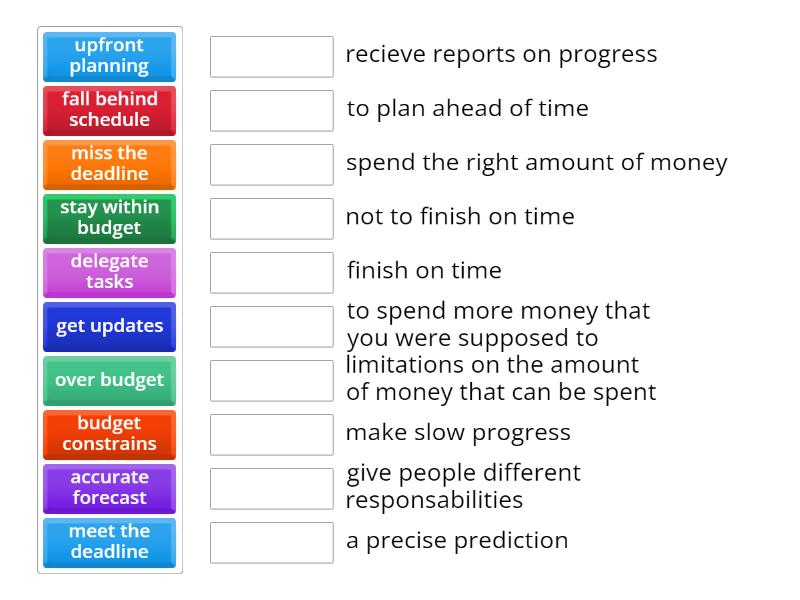 upfront planning
fall behind schedule
miss the deadline
stay within budget
delegate tasks
get updates
over budget
budget constrains
accurate forecast
meet the deadline

recieve reports on progress
to plan ahead of time
spend the right amount of money
not to finish on time
finish on time
to spend more money that you were supposed to
limitations on the amount of money that can be spent
make slow progress
give people different responsabilities
a precise prediction